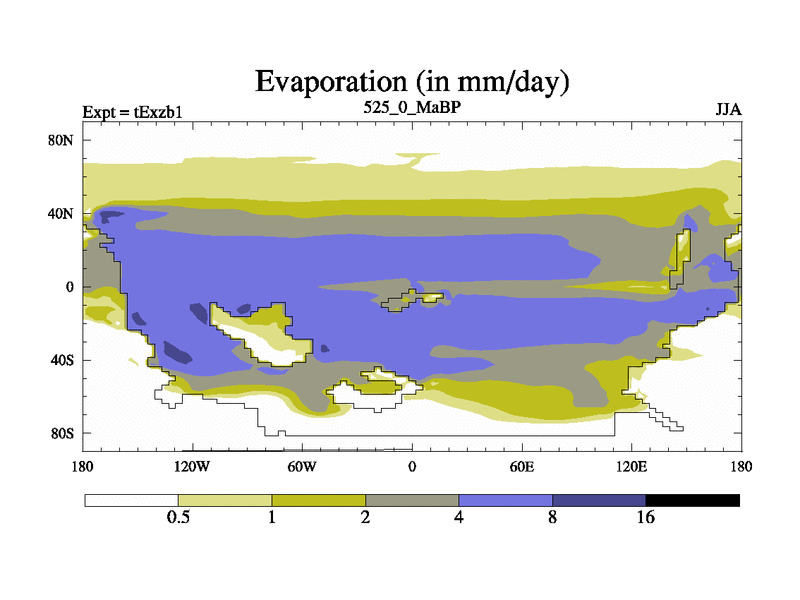 Evaporation (in mm/day)

Expt = tExzb1

525_0_MaBP

JJA

80N

40N

0

40S

80S

180

120W

60W

0

60E

120E

180

0.5

1

2

4

8

16